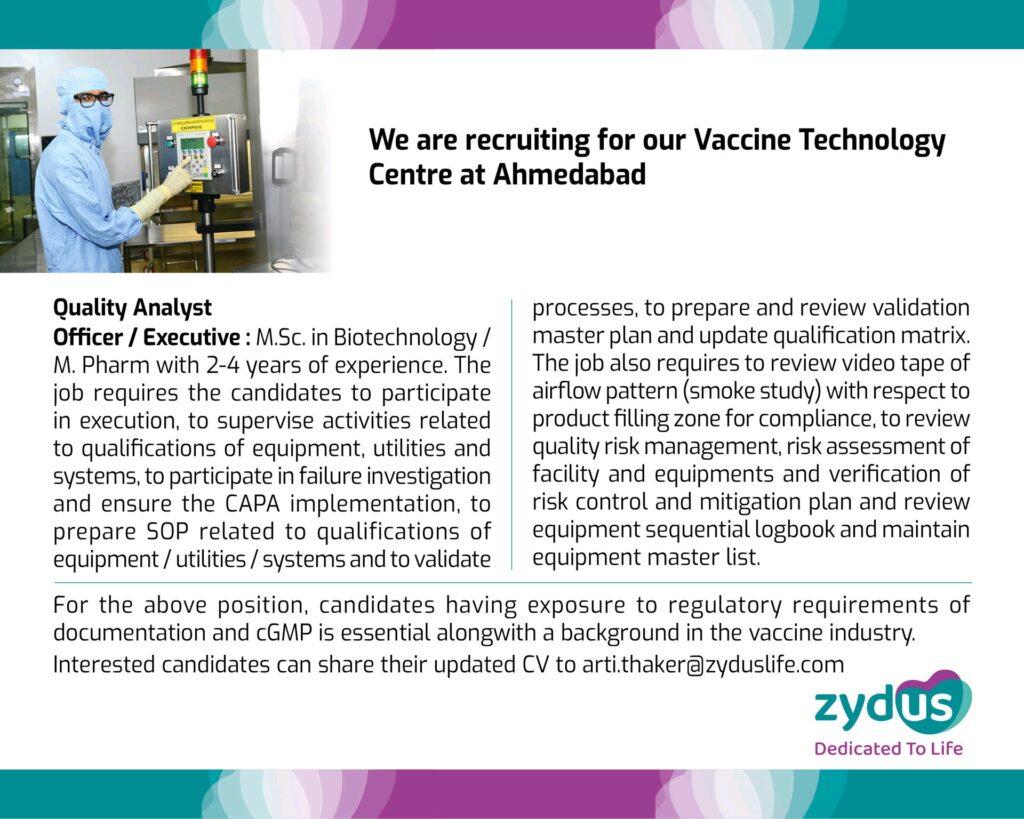 We are recruiting for our Vaccine Technology Centre at Ahmedabad

Quality Analyst
Officer / Executive : M.Sc. in Biotechnology / M. Pharm with 2-4 years of experience. The job requires the candidates to participate in execution, to supervise activities related to qualifications of equipment, utilities and systems, to participate in failure investigation and ensure the CAPA implementation, to prepare SOP related to qualifications of equipment / utilities / systems and to validate processes, to prepare and review validation master plan and update qualification matrix. The job also requires to review video tape of airflow pattern (smoke study) with respect to product filling zone for compliance, to review quality risk management, risk assessment of facility and equipments and verification of risk control and mitigation plan and review equipment sequential logbook and maintain equipment master list.

For the above position, candidates having exposure to regulatory requirements of documentation and cGMP is essential alongwith a background in the vaccine industry.
Interested candidates can share their updated CV to arti.thaker@zyduslife.com

zydus
Dedicated To Life